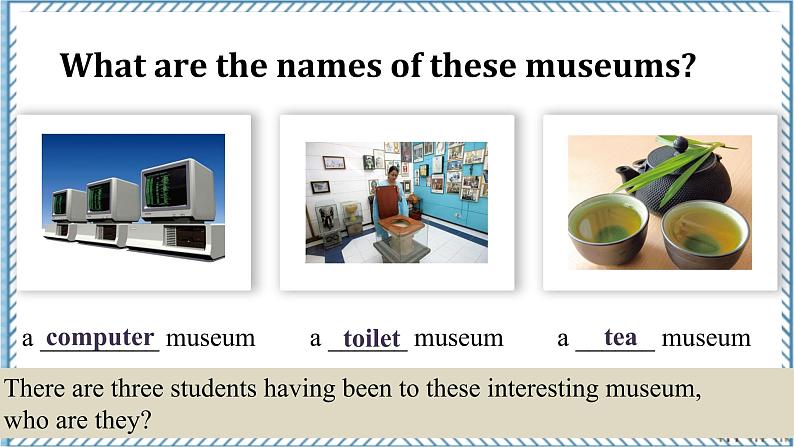 What are the names of these museums?

a computer museum a toilet museum a tea museum

There are three students having been to these interesting museum, who are they?